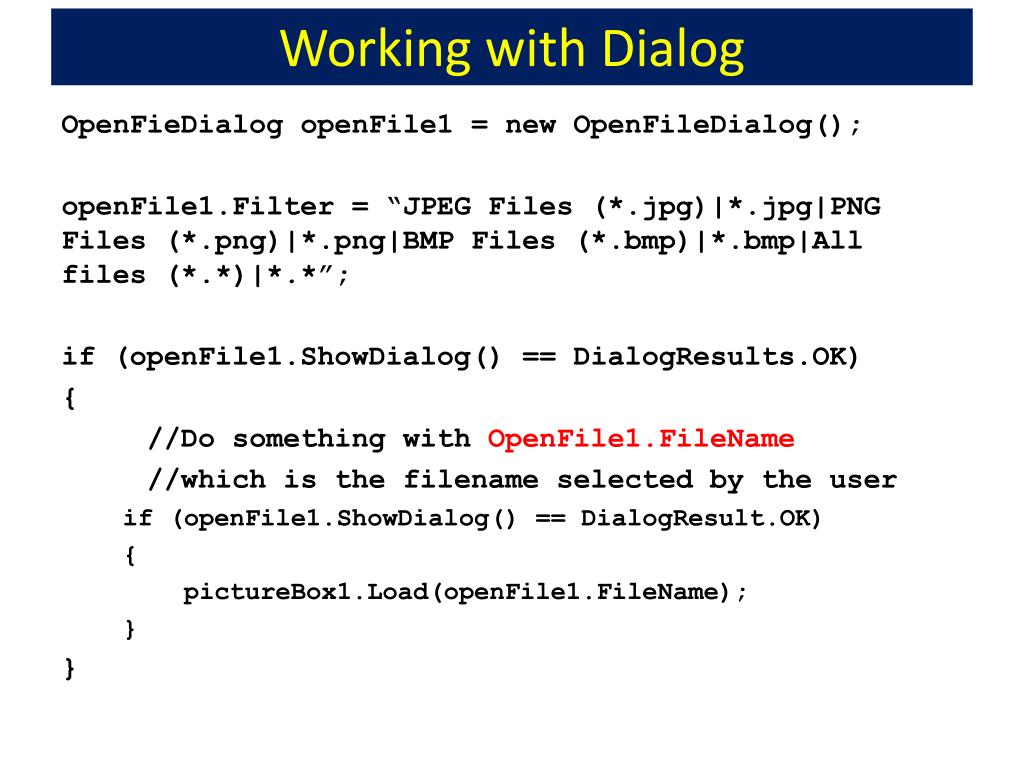 Working with Dialog

OpenFieDialog openFile1 = new OpenFileDialog();

openFile1.Filter = “JPEG Files (*.jpg)|*.jpg|PNG Files (*.png)|*.png|BMP Files (*.bmp)|*.bmp|All files (*.*)|*.*”;

if (openFile1.ShowDialog() == DialogResults.OK)
{
    //Do something with OpenFile1.FileName
    //which is the filename selected by the user
  if (openFile1.ShowDialog() == DialogResult.OK)
  {
      pictureBox1.Load(openFile1.FileName);
  }
}